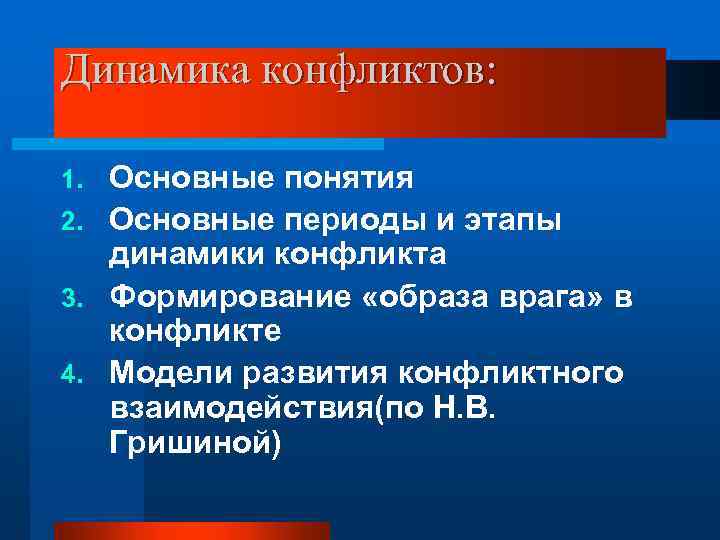 Динамика конфликтов:

1. Основные понятия
2. Основные периоды и этапы динамики конфликта
3. Формирование «образа врага» в конфликте
4. Модели развития конфликтного взаимодействия(по Н.В. Гришиной)